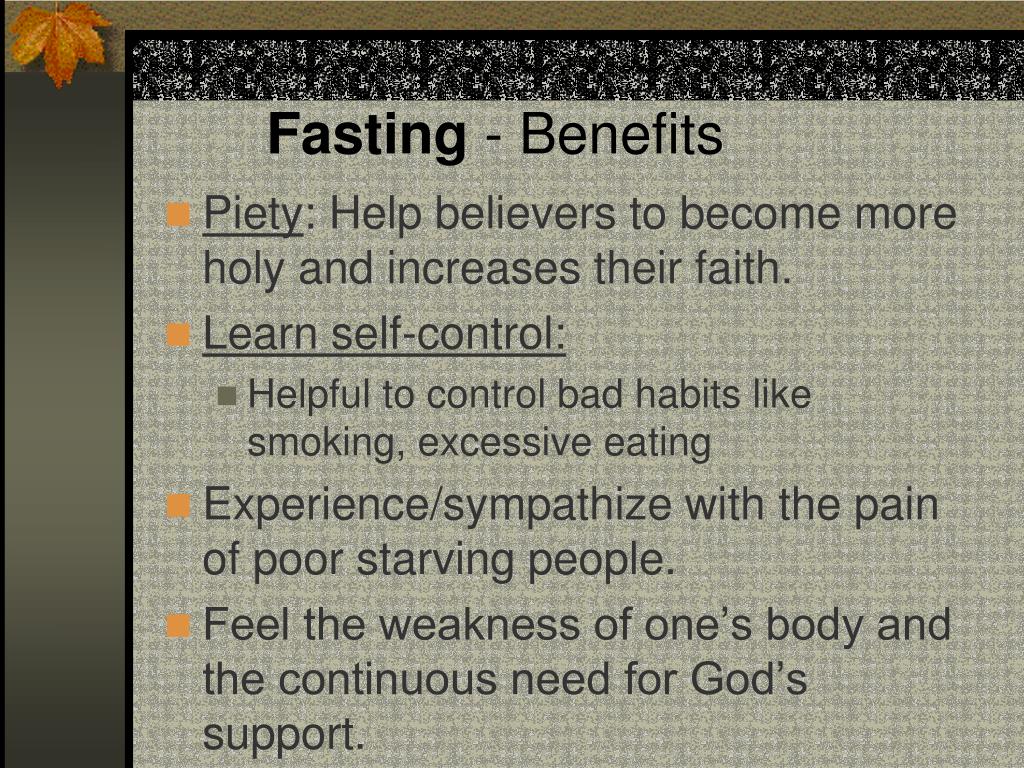 Fasting - Benefits

Piety: Help believers to become more holy and increases their faith.

Learn self-control:

Helpful to control bad habits like smoking, excessive eating

Experience/sympathize with the pain of poor starving people.

Feel the weakness of one’s body and the continuous need for God’s support.